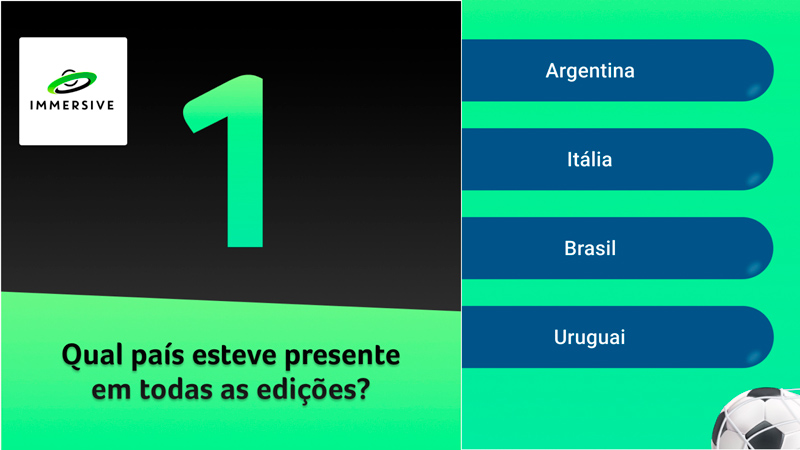 IMMERSIVE

1

Qual país esteve presente em todas as edições?

Argentina

Itália

Brasil

Uruguai